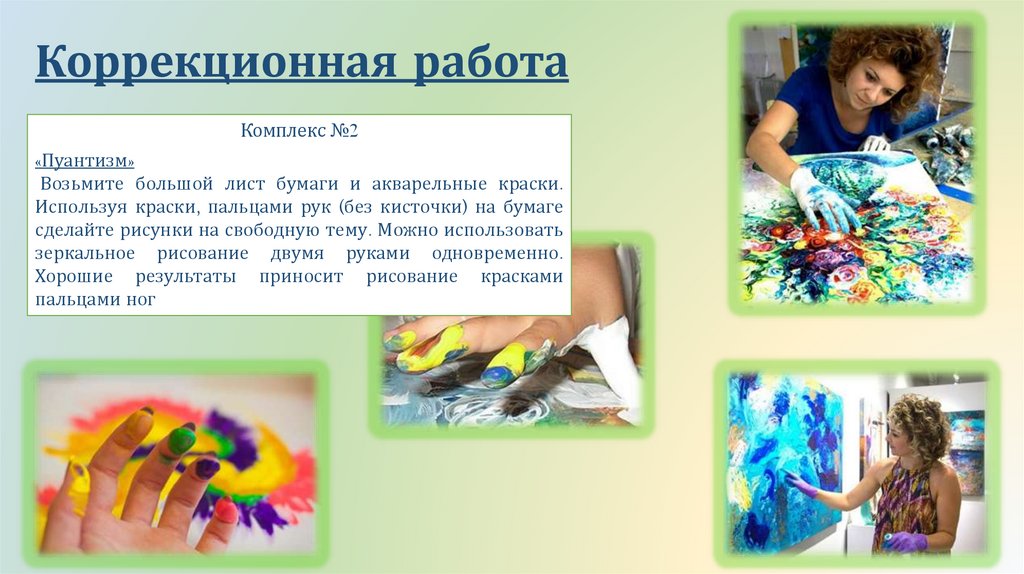 Коррекционная работа

Комплекс №2

«Пуантизм»

Возьмите большой лист бумаги и акварельные краски. Используя краски, пальцами рук (без кисточки) на бумаге сделайте рисунки на свободную тему. Можно использовать зеркальное рисование двумя руками одновременно. Хорошие результаты приносит рисование красками пальцами ног